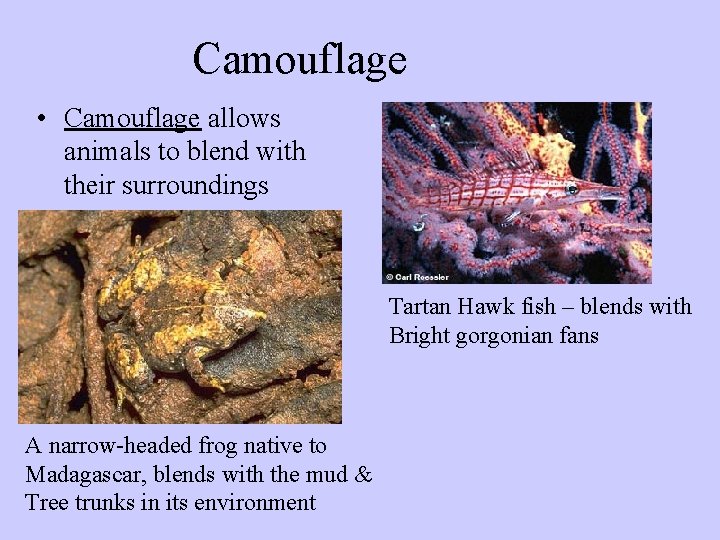 Camouflage

• Camouflage allows animals to blend with their surroundings

© Carl Roessler

Tartan Hawk fish – blends with Bright gorgonian fans

A narrow-headed frog native to Madagascar, blends with the mud & Tree trunks in its environment